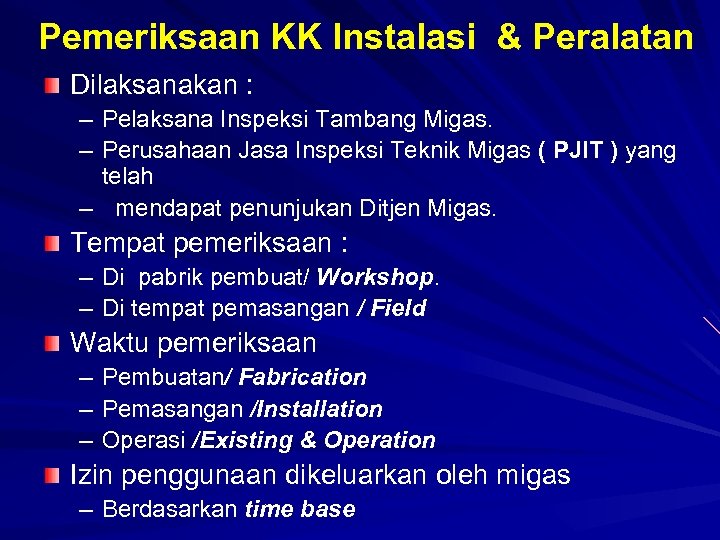 Pemeriksaan KK Instalasi & Peralatan

Dilaksanakan :
– Pelaksana Inspeksi Tambang Migas.
– Perusahaan Jasa Inspeksi Teknik Migas ( PJIT ) yang telah
– mendapat penunjukan Ditjen Migas.

Tempat pemeriksaan :
– Di pabrik pembuat/ Workshop.
– Di tempat pemasangan / Field

Waktu pemeriksaan
– Pembuatan/ Fabrication
– Pemasangan /Installation
– Operasi /Existing & Operation

Izin penggunaan dikeluarkan oleh migas
– Berdasarkan time base